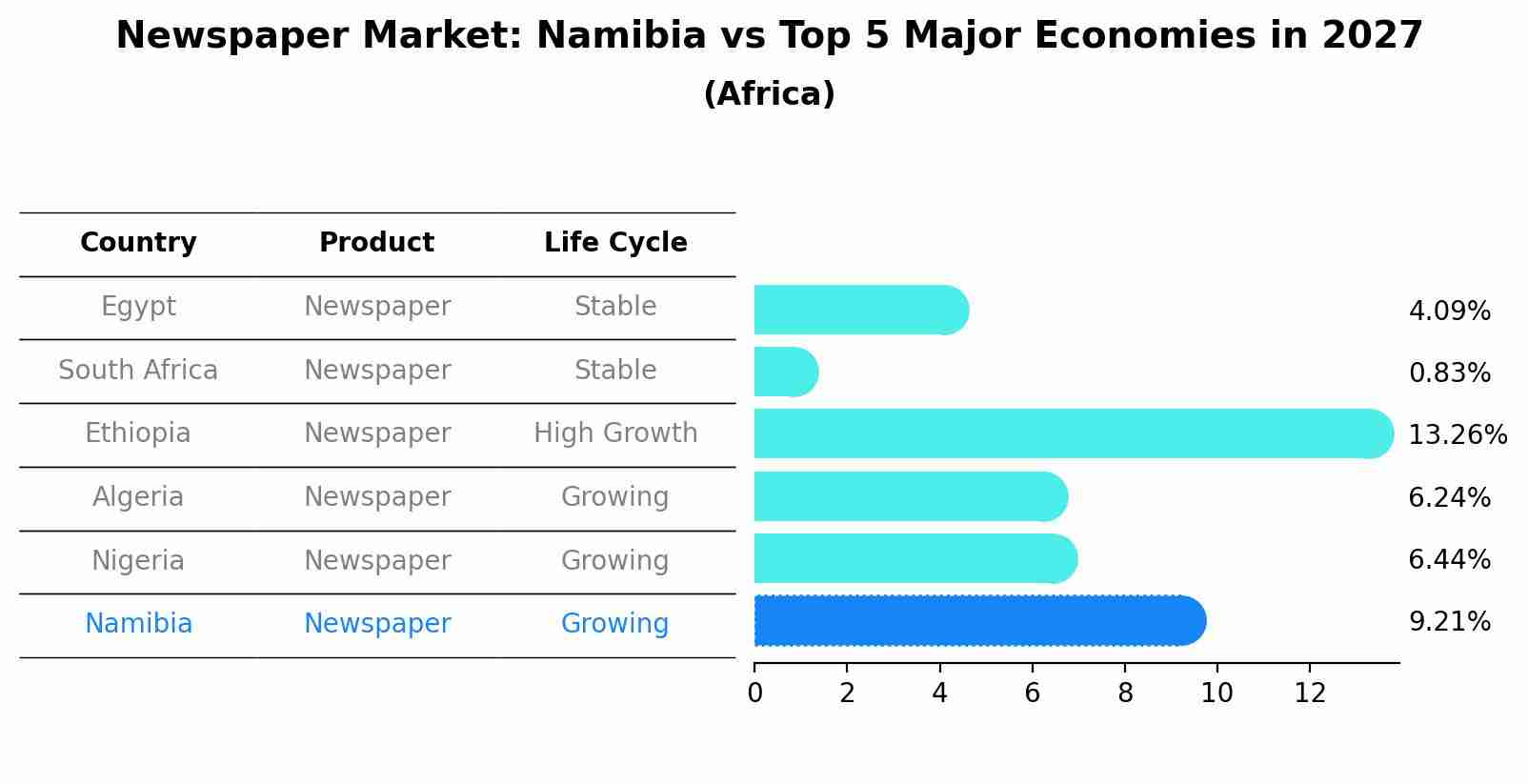 Newspaper Market: Namibia vs Top 5 Major Economies in 2027
(Africa)

| Country | Product | Life Cycle |
|---|---|---|
| Egypt | Newspaper | Stable |
| South Africa | Newspaper | Stable |
| Ethiopia | Newspaper | High Growth |
| Algeria | Newspaper | Growing |
| Nigeria | Newspaper | Growing |
| Namibia | Newspaper | Growing |

4.09%
0.83%
13.26%
6.24%
6.44%
9.21%

0 2 4 6 8 10 12